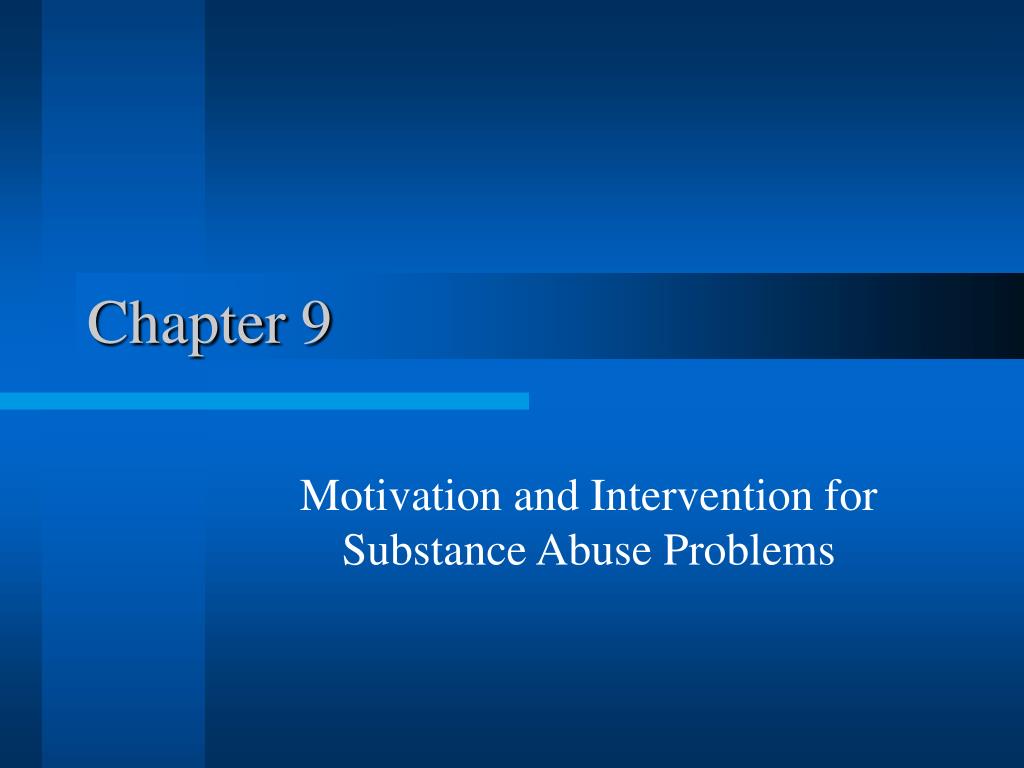 Chapter 9

Motivation and Intervention for Substance Abuse Problems